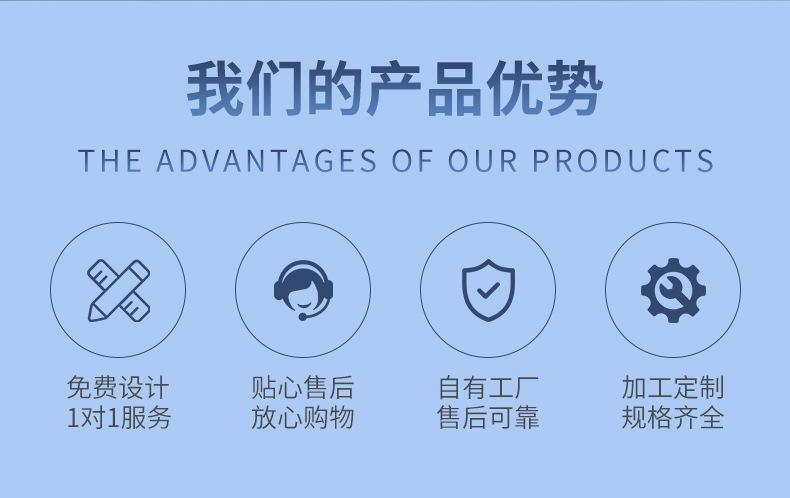 我们的产品优势

THE ADVANTAGES OF OUR PRODUCTS

免费设计
1对1服务

贴心售后
放心购物

自有工厂
售后可靠

加工定制
规格齐全